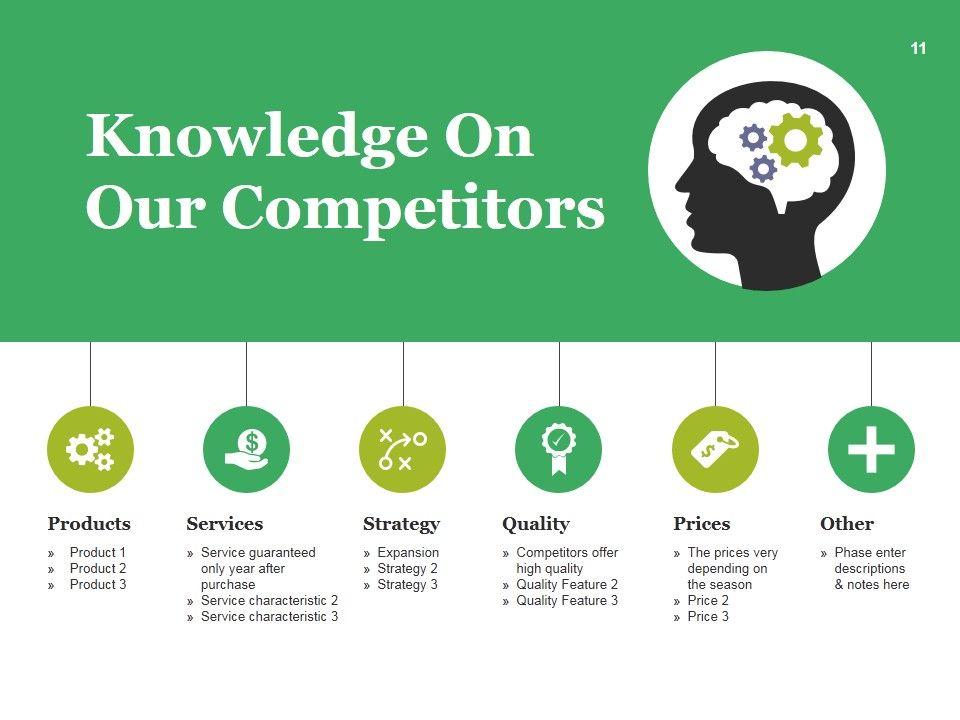 11

Knowledge On Our Competitors

Products
» Product 1
» Product 2
» Product 3

Services
» Service guaranteed only year after purchase
» Service characteristic 2
» Service characteristic 3

Strategy
» Expansion
» Strategy 2
» Strategy 3

Quality
» Competitors offer high quality
» Quality Feature 2
» Quality Feature 3

Prices
» The prices very depending on the season
» Price 2
» Price 3

Other
» Phase enter descriptions & notes here